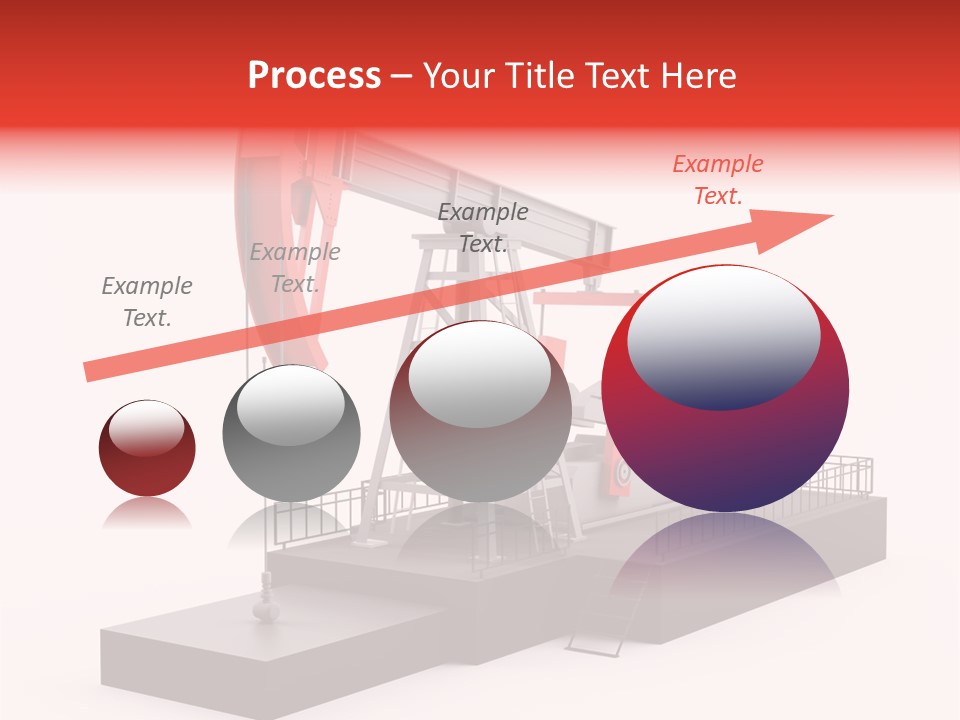 Process – Your Title Text Here

Example Text.

Example Text.

Example Text.

Example Text.